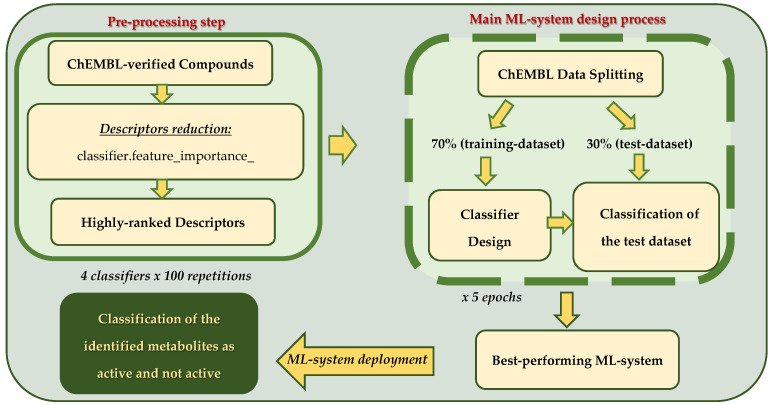 Pre-processing step

ChEMBL-verified Compounds

Descriptors reduction:

classifier.feature_importance_

Highly-ranked Descriptors

4 classifiers x 100 repetitions

Main ML-system design process

ChEMBL Data Splitting

70% (training-dataset)

30% (test-dataset)

Classifier Design

Classification of the test dataset

x 5 epochs

Best-performing ML-system

ML-system deployment

Classification of the identified metabolites as active and not active